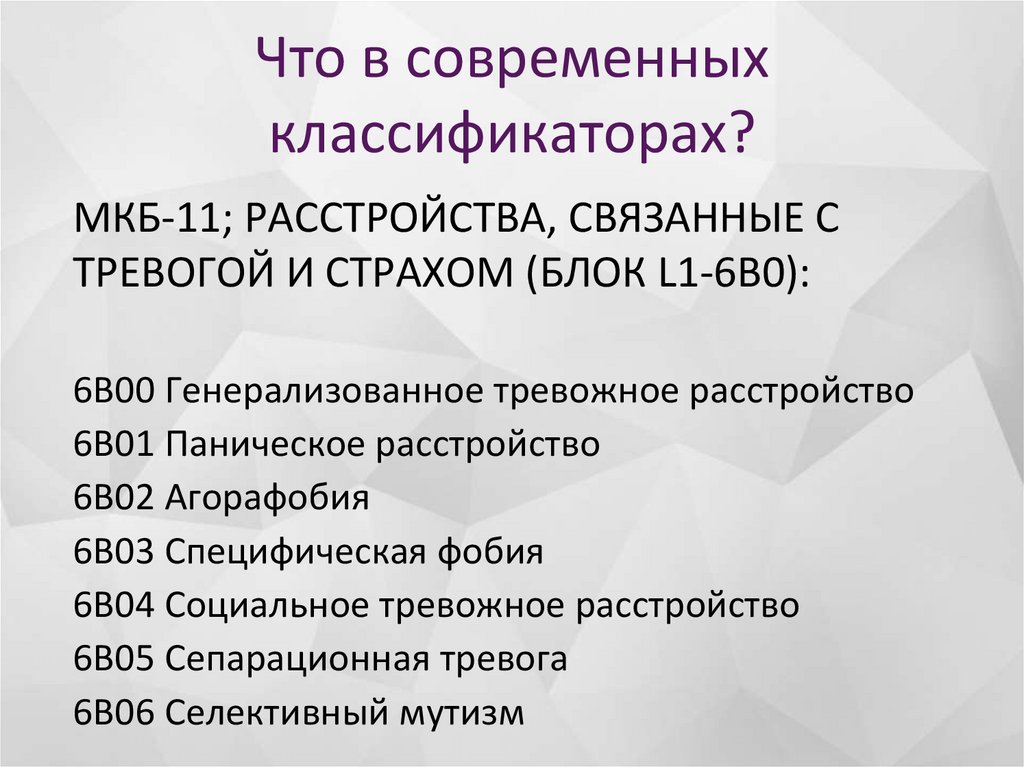 Что в современных классификаторах?

МКБ-11; РАССТРОЙСТВА, СВЯЗАННЫЕ С ТРЕВОГОЙ И СТРАХОМ (БЛОК L1-6B0):

6B00 Генерализованное тревожное расстройство
6B01 Паническое расстройство
6B02 Агорафобия
6B03 Специфическая фобия
6B04 Социальное тревожное расстройство
6B05 Сепарационная тревога
6B06 Селективный мутизм